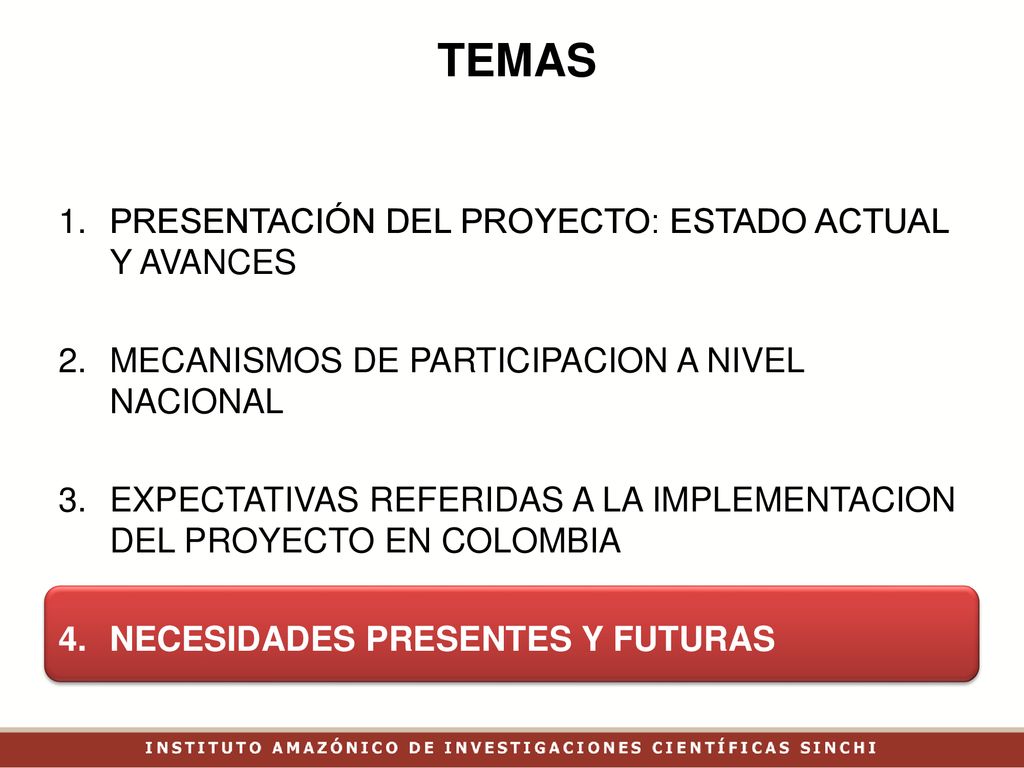 TEMAS

1. PRESENTACIÓN DEL PROYECTO: ESTADO ACTUAL Y AVANCES

2. MECANISMOS DE PARTICIPACION A NIVEL NACIONAL

3. EXPECTATIVAS REFERIDAS A LA IMPLEMENTACION DEL PROYECTO EN COLOMBIA

4. NECESIDADES PRESENTES Y FUTURAS

INSTITUTO AMAZÓNICO DE INVESTIGACIONES CIENTÍFICAS SINCHI